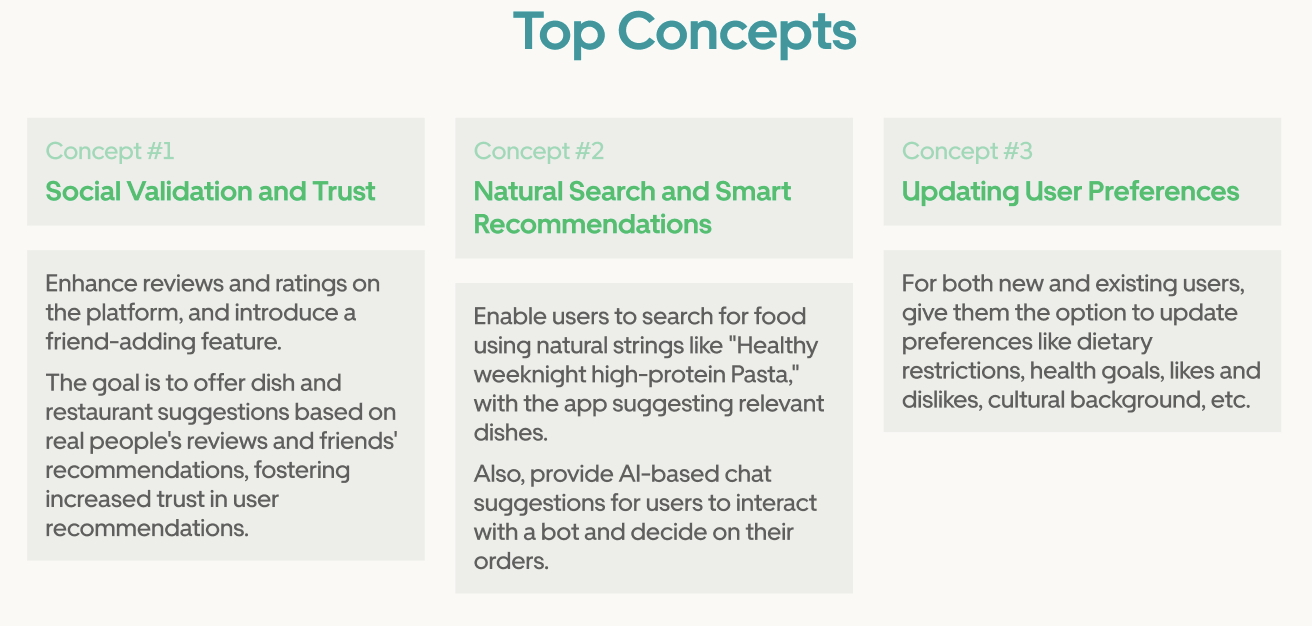 Top Concepts

Concept #1
Social Validation and Trust

Enhance reviews and ratings on the platform, and introduce a friend-adding feature.

The goal is to offer dish and restaurant suggestions based on real people's reviews and friends' recommendations, fostering increased trust in user recommendations.

Concept #2
Natural Search and Smart Recommendations

Enable users to search for food using natural strings like "Healthy weeknight high-protein Pasta," with the app suggesting relevant dishes.

Also, provide AI-based chat suggestions for users to interact with a bot and decide on their orders.

Concept #3
Updating User Preferences

For both new and existing users, give them the option to update preferences like dietary restrictions, health goals, likes and dislikes, cultural background, etc.